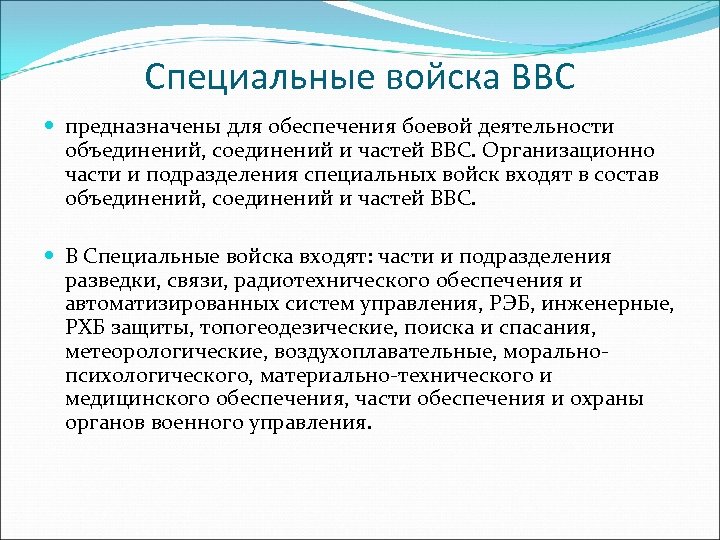 Специальные войска ВВС

предназначены для обеспечения боевой деятельности объединений, соединений и частей ВВС. Организационно части и подразделения специальных войск входят в состав объединений, соединений и частей ВВС.

В Специальные войска входят: части и подразделения разведки, связи, радиотехнического обеспечения и автоматизированных систем управления, РЭБ, инженерные, РХБ защиты, топогеодезические, поиска и спасания, метеорологические, воздухоплавательные, морально-психологического, материально-технического и медицинского обеспечения, части обеспечения и охраны органов военного управления.